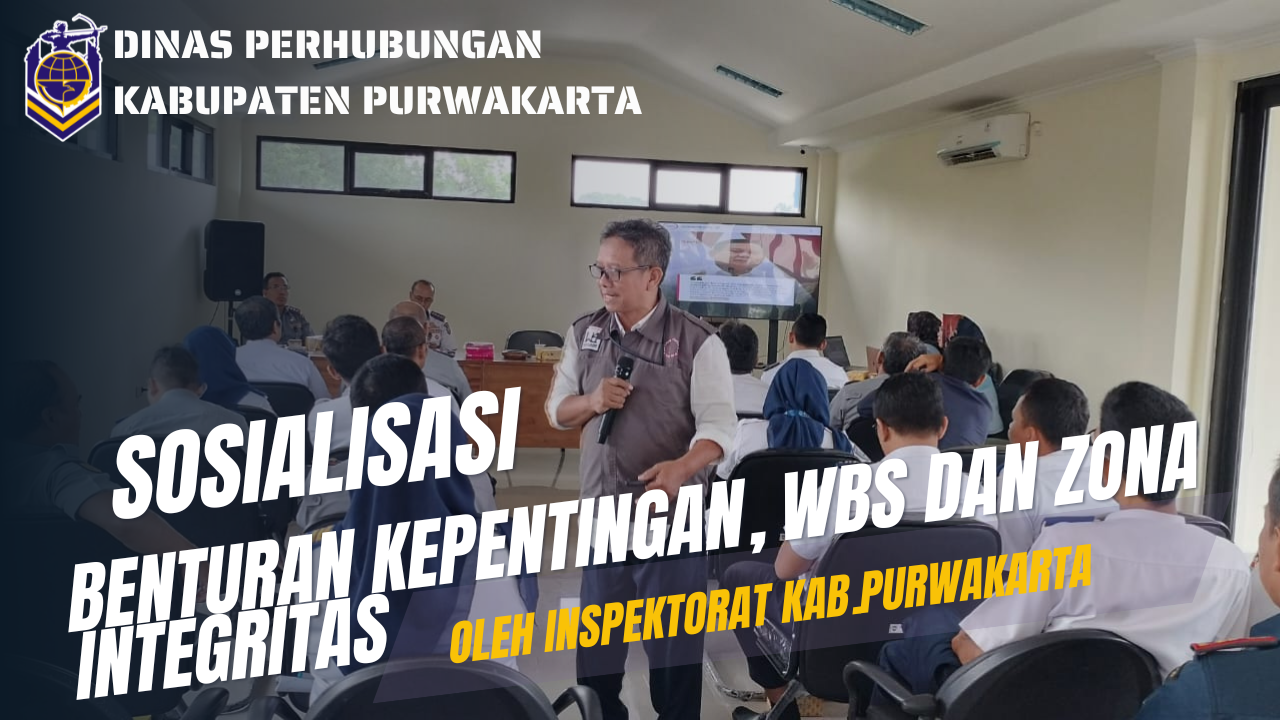 DINAS PERHUBUNGAN
KABUPATEN PURWAKARTA

SOSIALISASI

BENTURAN KEPENTINGAN, WBS DAN ZONA INTEGRITAS

OLEH INSPEKTORAT KAB.PURWAKARTA